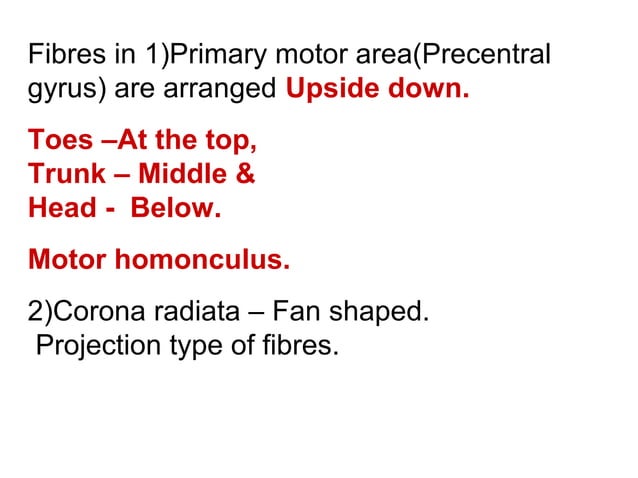 Fibres in 1)Primary motor area(Precentral gyrus) are arranged Upside down.

Toes –At the top,
Trunk – Middle &
Head - Below.

Motor homonculus.

2)Corona radiata – Fan shaped.
Projection type of fibres.